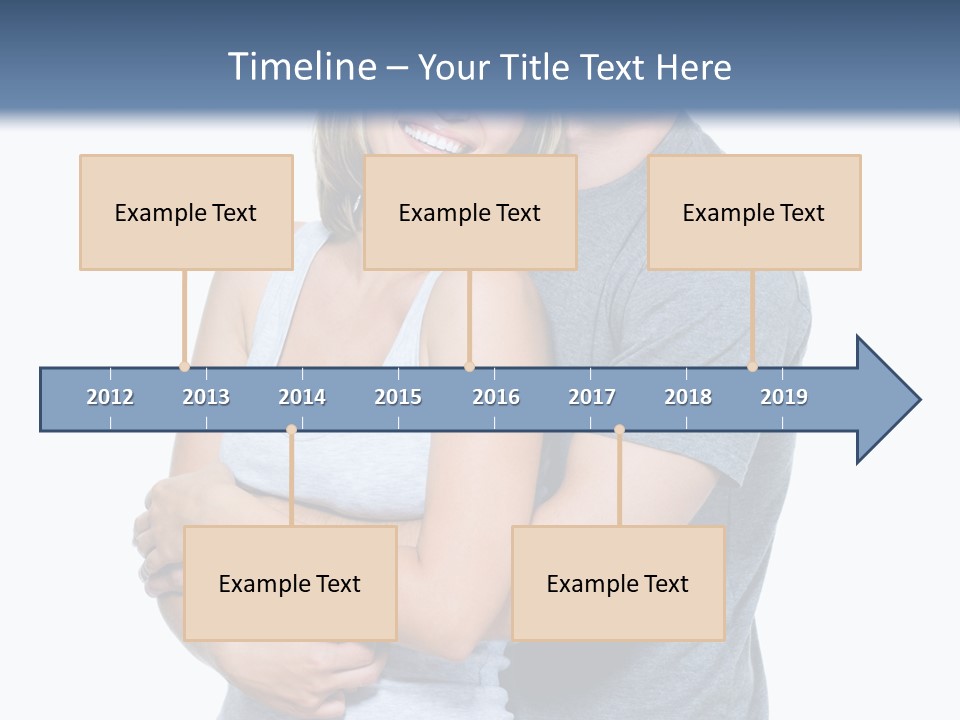 Timeline – Your Title Text Here

Example Text

Example Text

Example Text

2012 2013 2014 2015 2016 2017 2018 2019

Example Text

Example Text